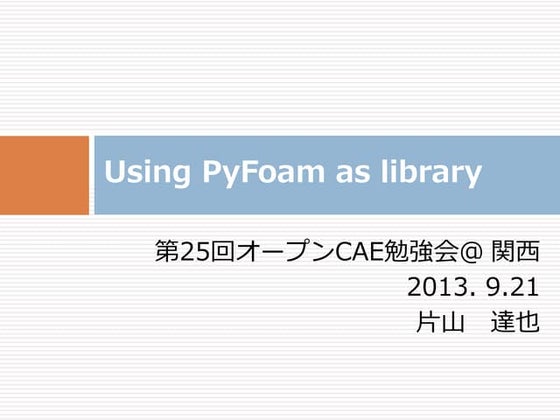 Using PyFoam as library

第25回オープンCAE勉強会@ 関西
2013. 9.21
片山　達也